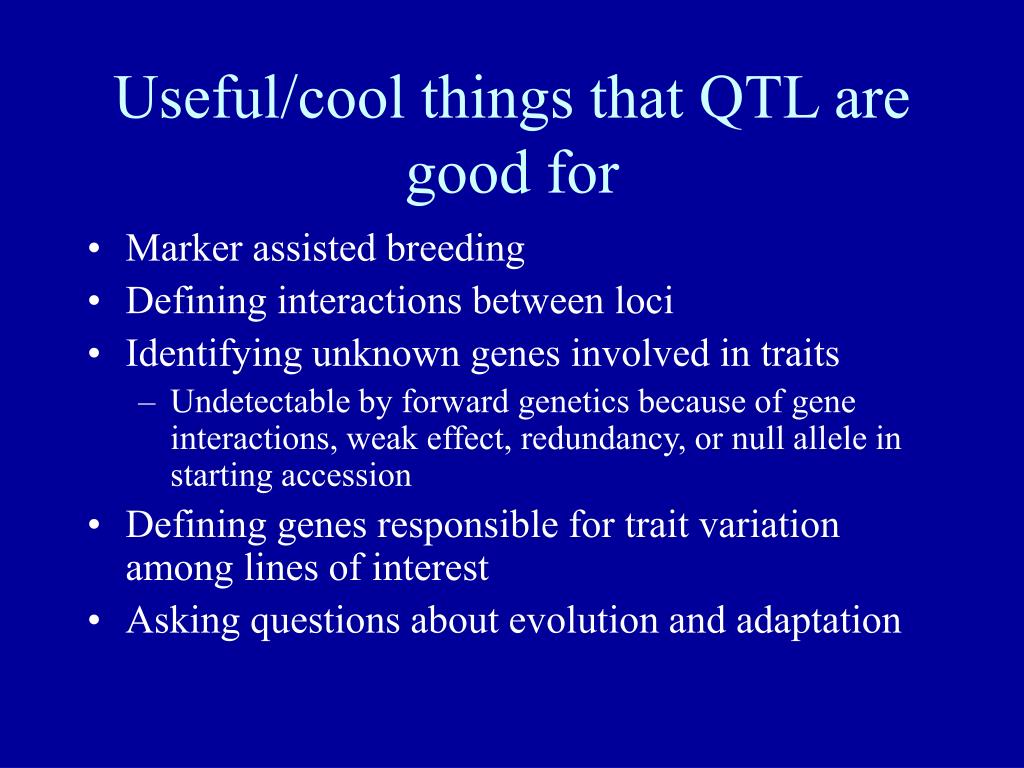 Useful/cool things that QTL are good for

• Marker assisted breeding
• Defining interactions between loci
• Identifying unknown genes involved in traits
– Undetectable by forward genetics because of gene interactions, weak effect, redundancy, or null allele in starting accession
• Defining genes responsible for trait variation among lines of interest
• Asking questions about evolution and adaptation